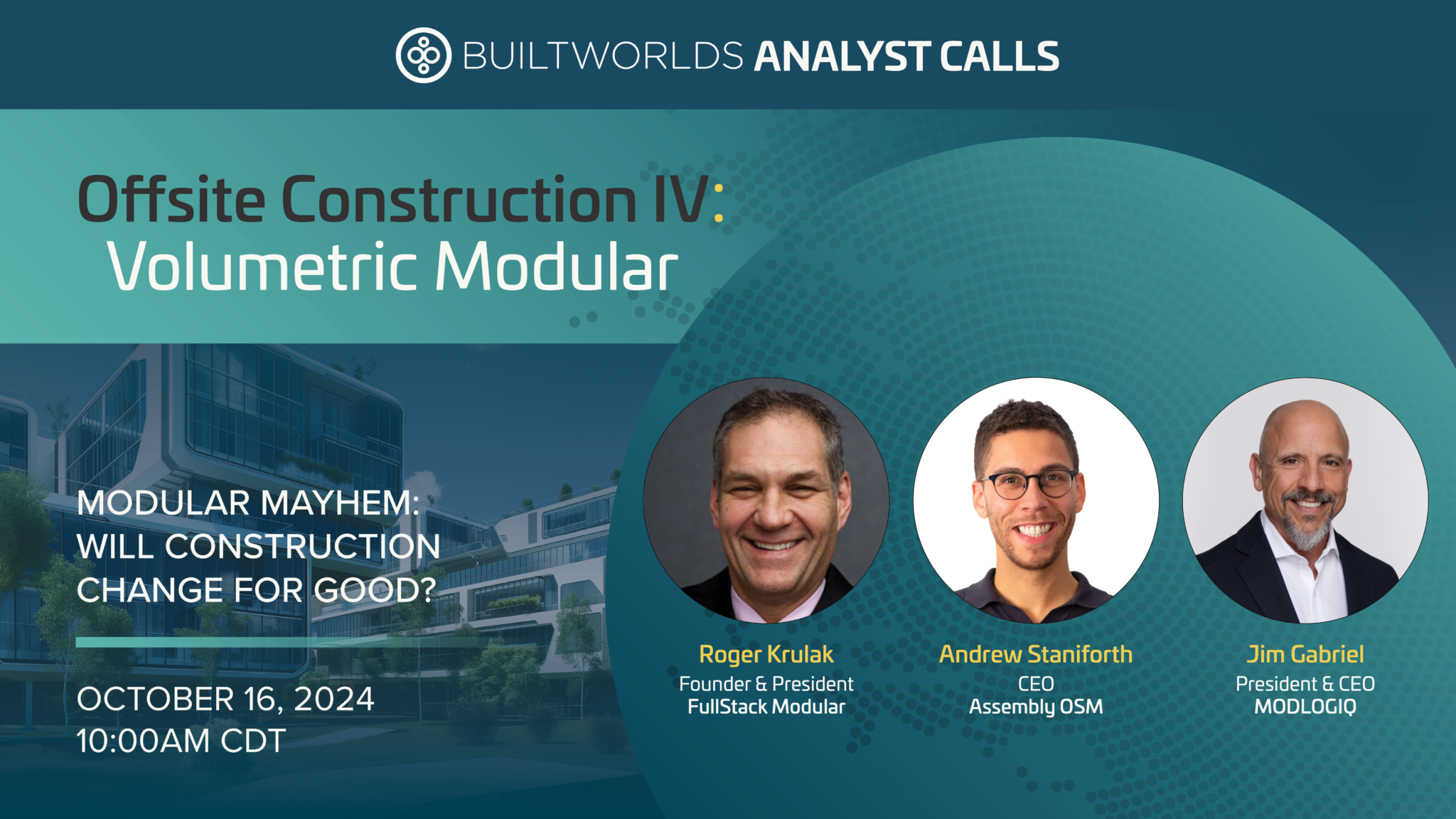 BUILTWORLDS ANALYST CALLS

Offsite Construction IV: Volumetric Modular

MODULAR MAYHEM: WILL CONSTRUCTION CHANGE FOR GOOD?

OCTOBER 16, 2024
10:00AM CDT

Roger Krulak
Founder & President
FullStack Modular

Andrew Staniforth
CEO
Assembly OSM

Jim Gabriel
President & CEO
MODLOGIQ